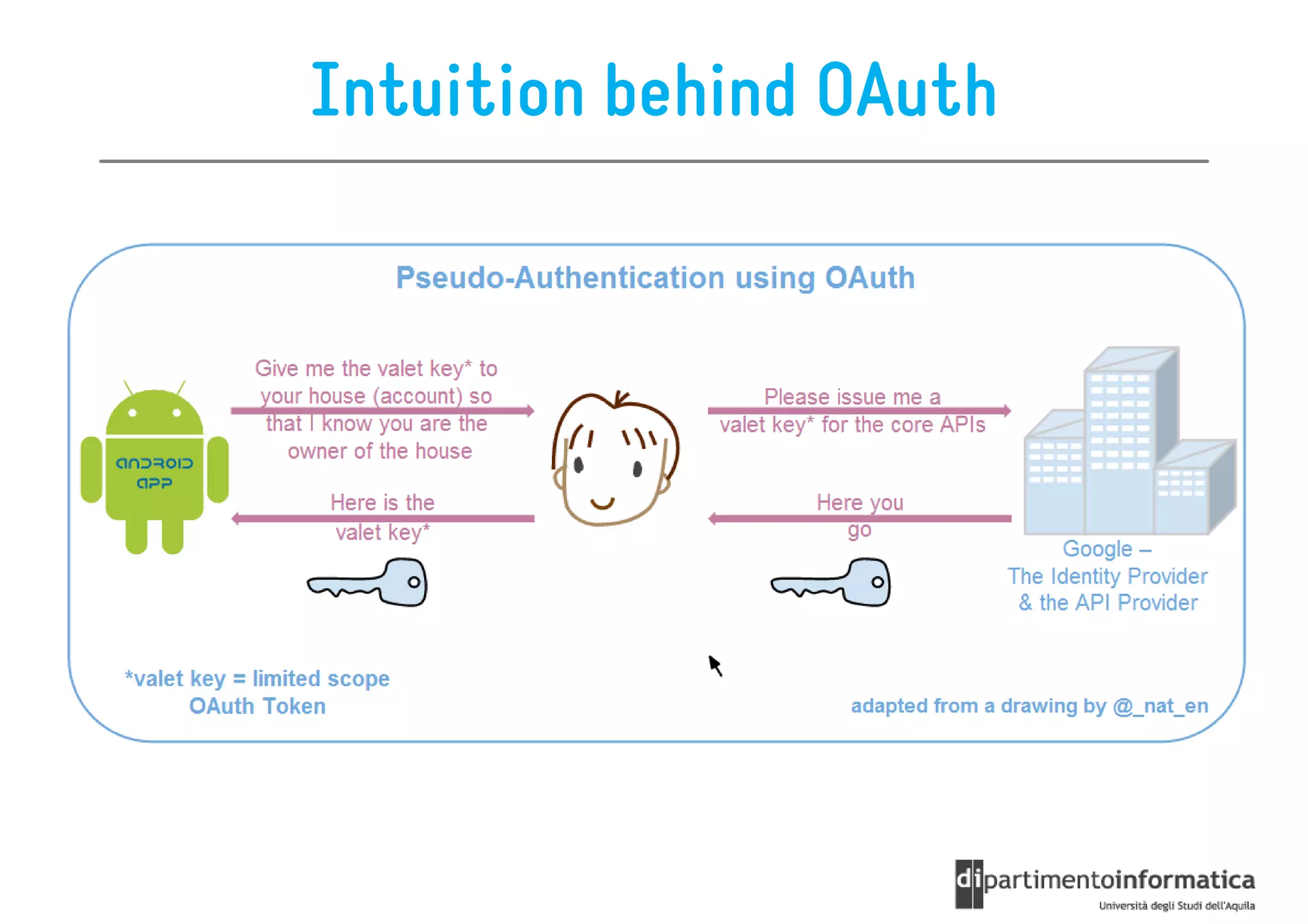 Intuition behind OAuth

Pseudo-Authentication using OAuth

ANDROID APP

Give me the valet key* to your house (account) so that I know you are the owner of the house

Here is the valet key*

Please issue me a valet key* for the core APIs

Here you go

Google – The Identity Provider & the API Provider

*valet key = limited scope OAuth Token

adapted from a drawing by @_nat_en

dipartimentoinformatica
Università degli Studi dell'Aquila